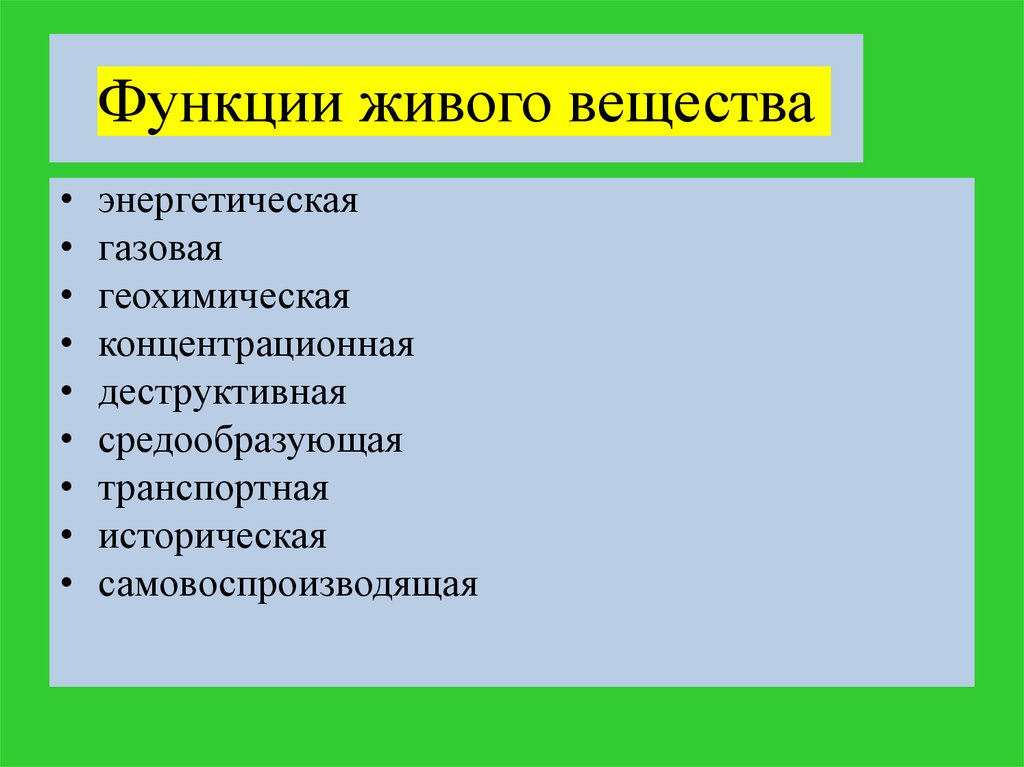 Функции живого вещества

• энергетическая
• газовая
• геохимическая
• концентрационная
• деструктивная
• средообразующая
• транспортная
• историческая
• самовоспроизводящая